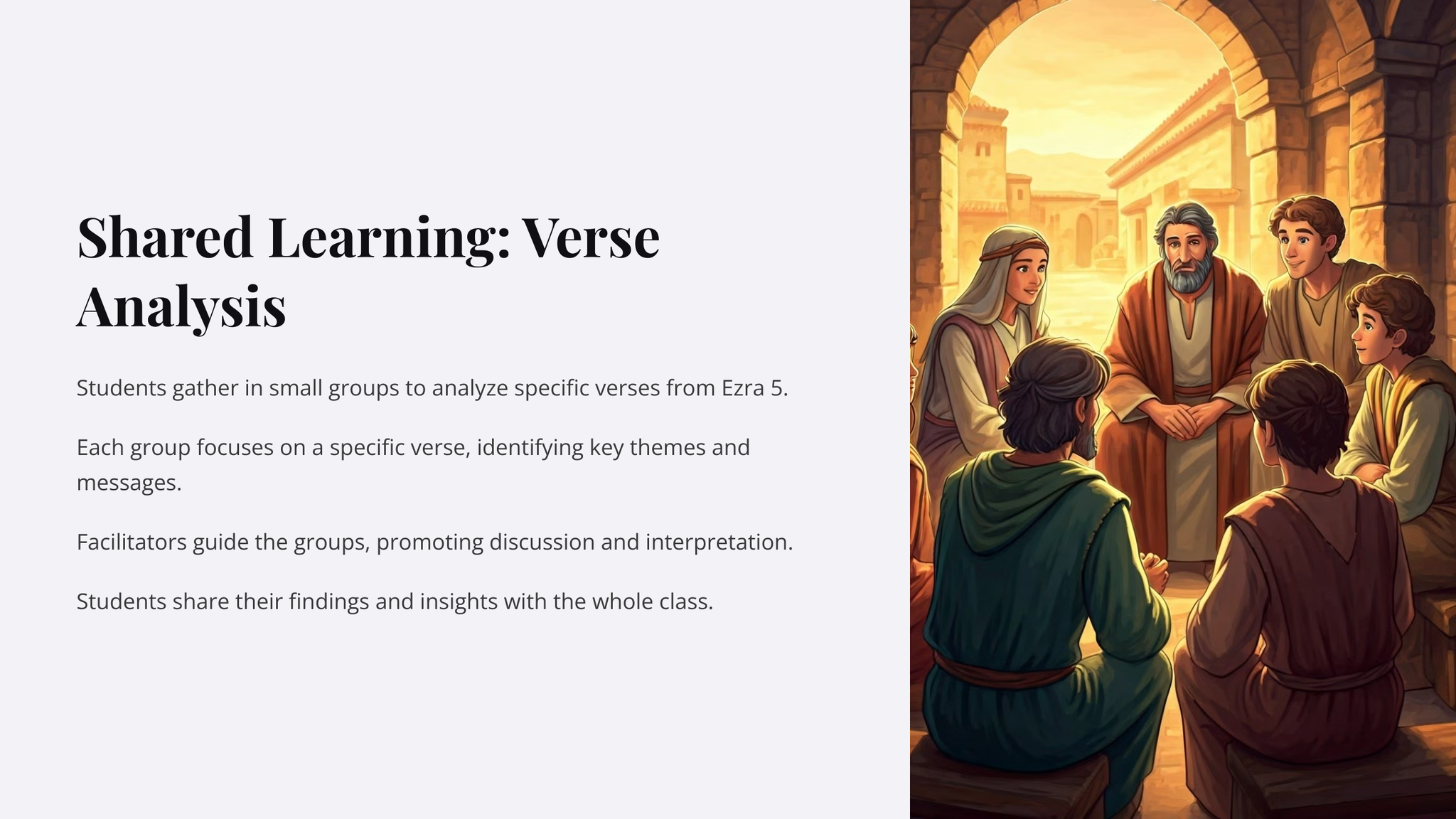 Shared Learning: Verse Analysis

Students gather in small groups to analyze specific verses from Ezra 5.

Each group focuses on a specific verse, identifying key themes and messages.

Facilitators guide the groups, promoting discussion and interpretation.

Students share their findings and insights with the whole class.